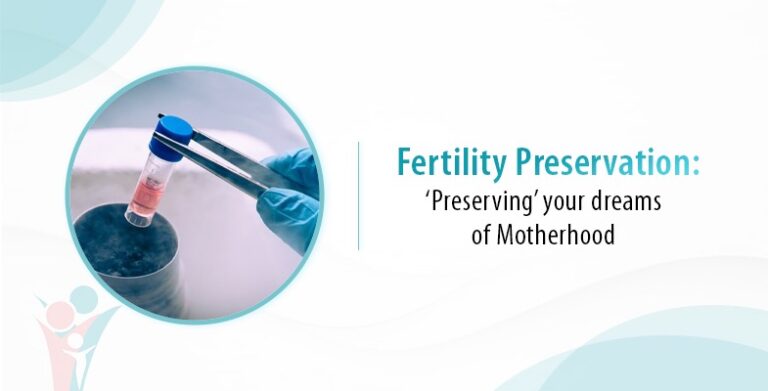 Fertility Preservation:
'Preserving' your dreams of Motherhood